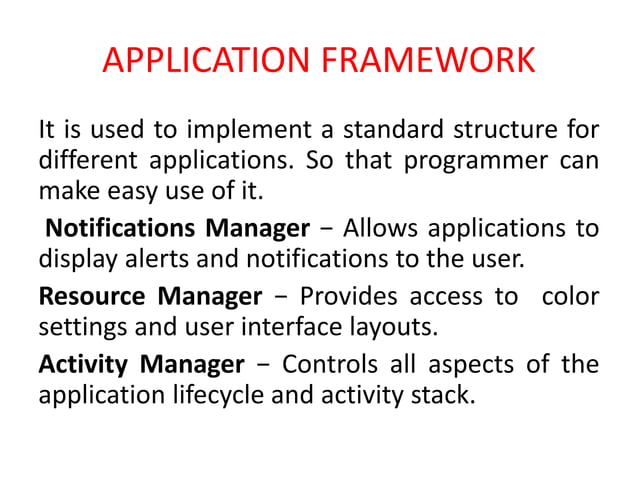 APPLICATION FRAMEWORK

It is used to implement a standard structure for different applications. So that programmer can make easy use of it.

Notifications Manager − Allows applications to display alerts and notifications to the user.

Resource Manager − Provides access to color settings and user interface layouts.

Activity Manager − Controls all aspects of the application lifecycle and activity stack.